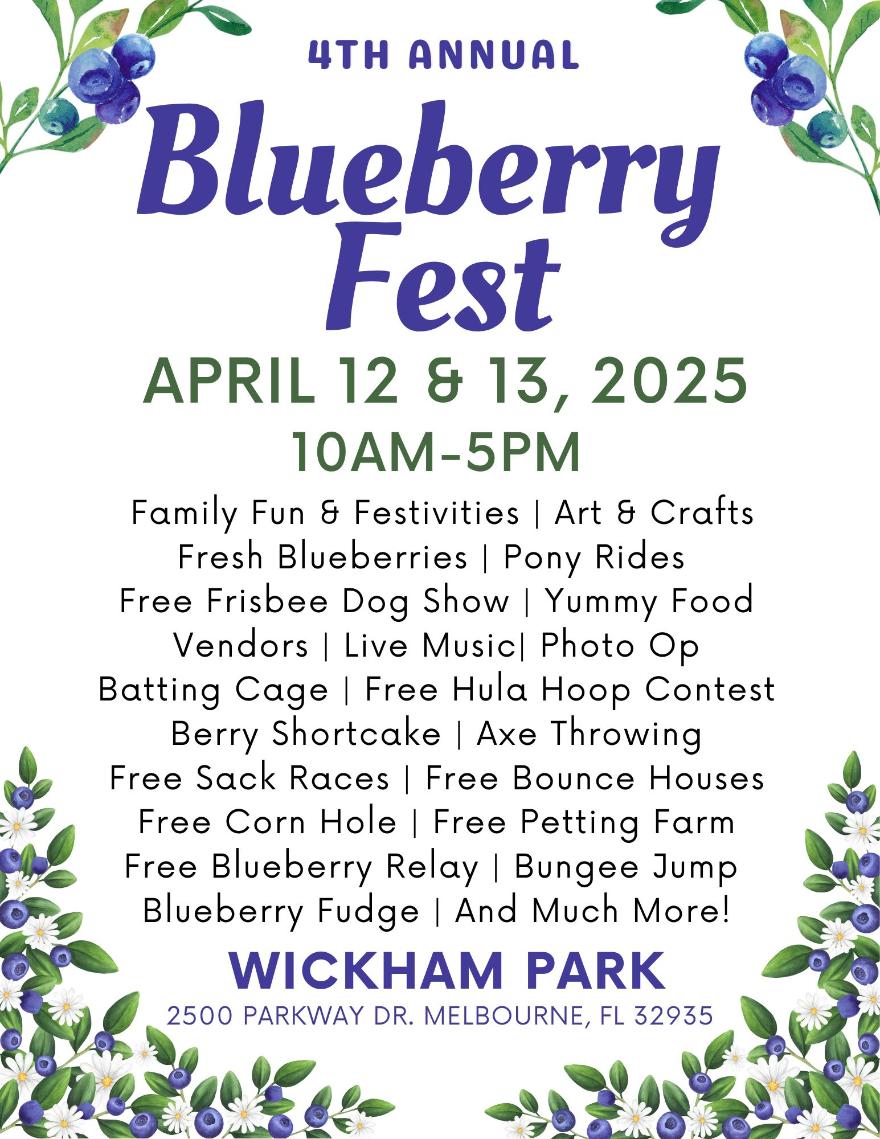 4TH ANNUAL

Blueberry Fest

APRIL 12 & 13, 2025

10AM-5PM

Family Fun & Festivities | Art & Crafts
Fresh Blueberries | Pony Rides
Free Frisbee Dog Show | Yummy Food
Vendors | Live Music| Photo Op
Batting Cage | Free Hula Hoop Contest
Berry Shortcake | Axe Throwing
Free Sack Races | Free Bounce Houses
Free Corn Hole | Free Petting Farm
Free Blueberry Relay | Bungee Jump
Blueberry Fudge | And Much More!

WICKHAM PARK

2500 PARKWAY DR. MELBOURNE, FL 32935